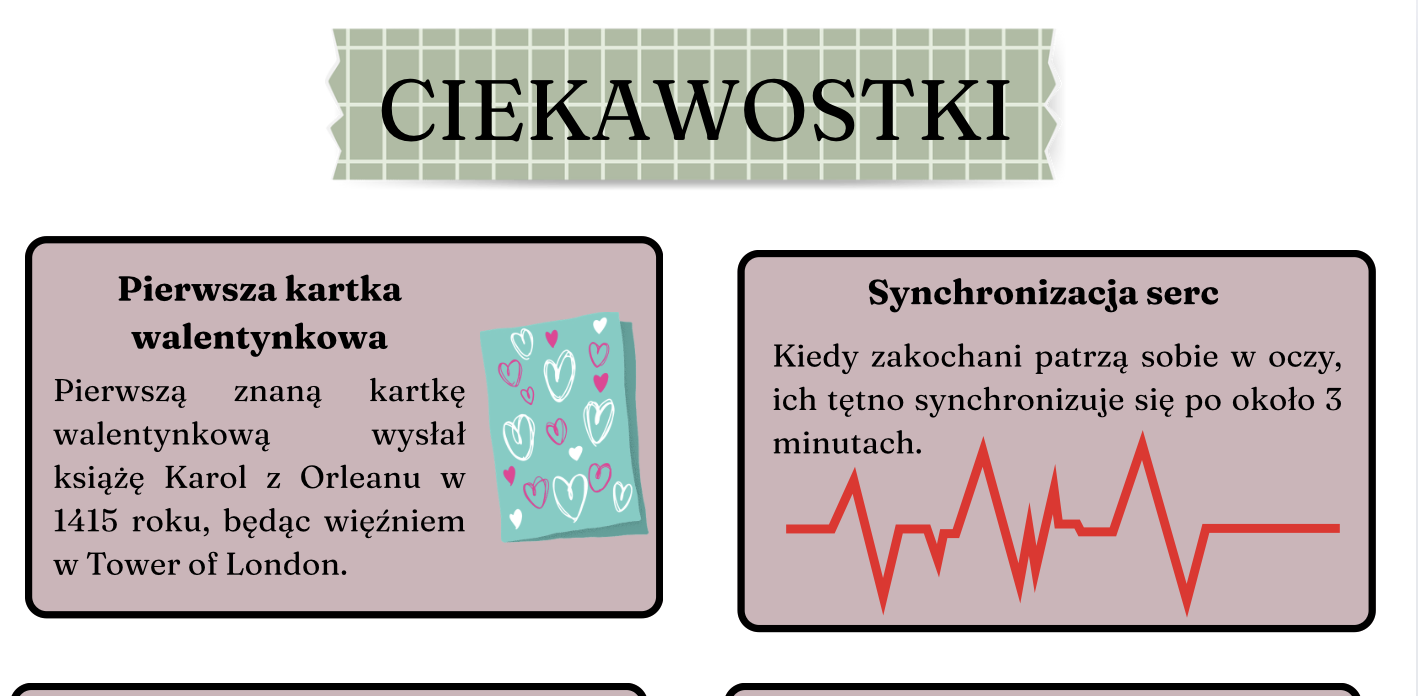 CIEKAWOSTKI

Pierwsza kartka walentynkowa

Pierwszą znaną kartkę walentynkową wysłał książę Karol z Orleanu w 1415 roku, będąc więźniem w Tower of London.

Synchronizacja serc

Kiedy zakochani patrzą sobie w oczy, ich tętno synchronizuje się po około 3 minutach.